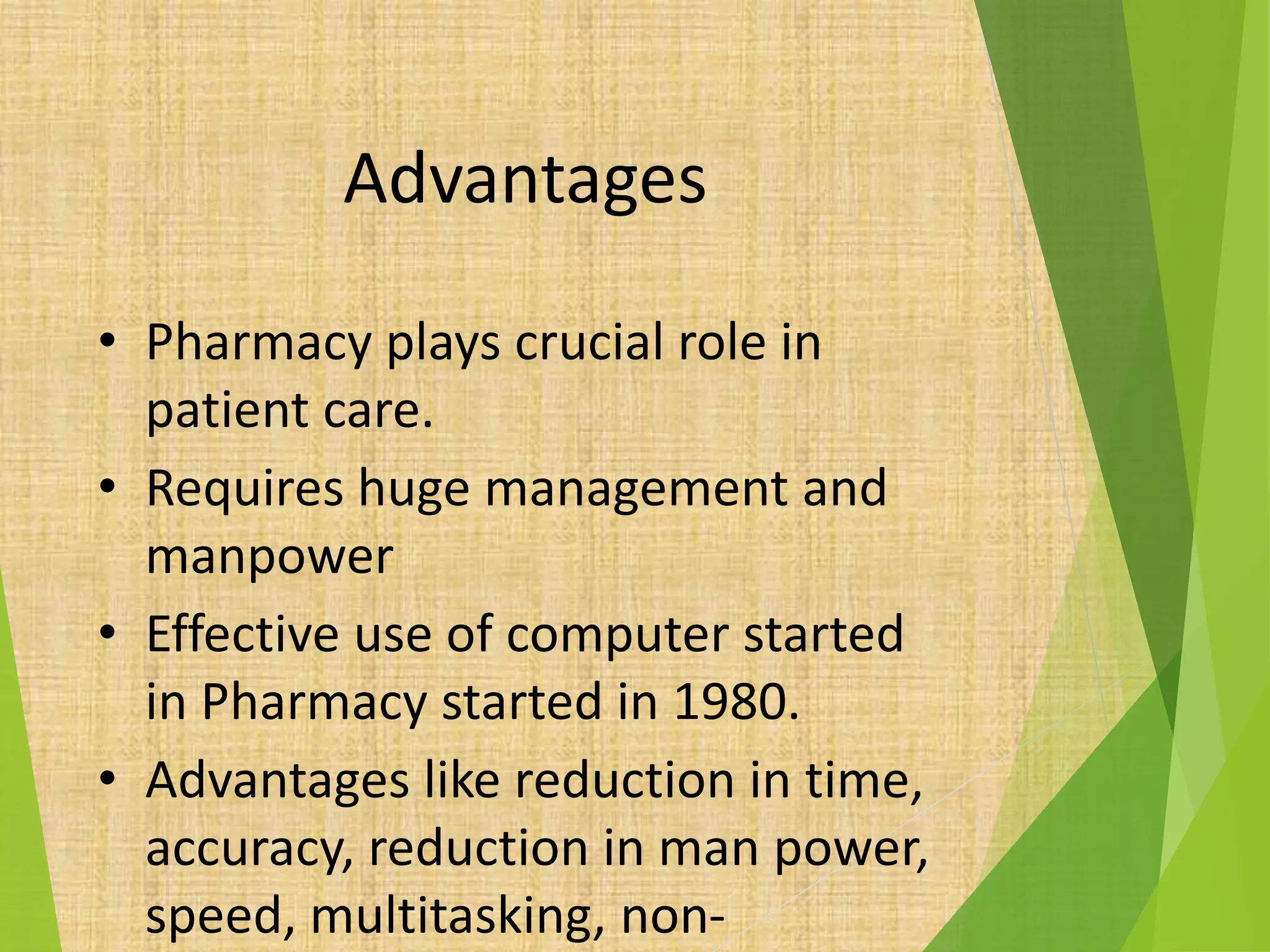 Advantages

• Pharmacy plays crucial role in patient care.

• Requires huge management and manpower

• Effective use of computer started in Pharmacy started in 1980.

• Advantages like reduction in time, accuracy, reduction in man power, speed, multitasking, non-